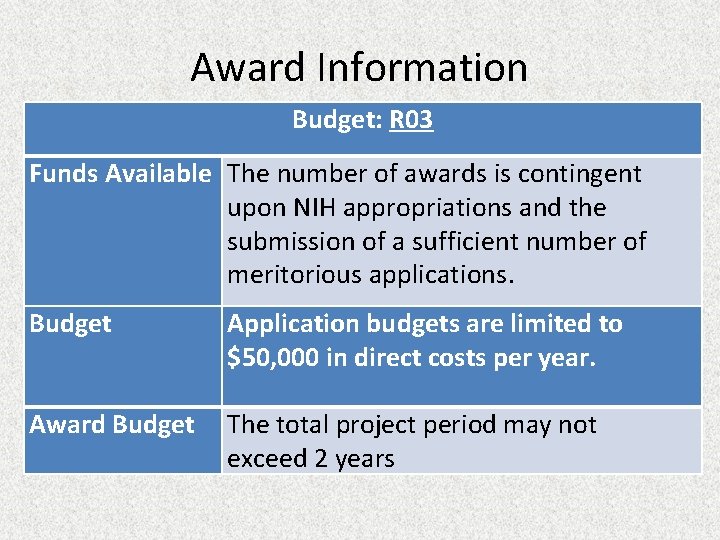 Award Information

| Budget: R03 | |
|---|---|
| Funds Available | The number of awards is contingent upon NIH appropriations and the submission of a sufficient number of meritorious applications. |
| Budget | Application budgets are limited to \$50,000 in direct costs per year. |
| Award Budget | The total project period may not exceed 2 years |